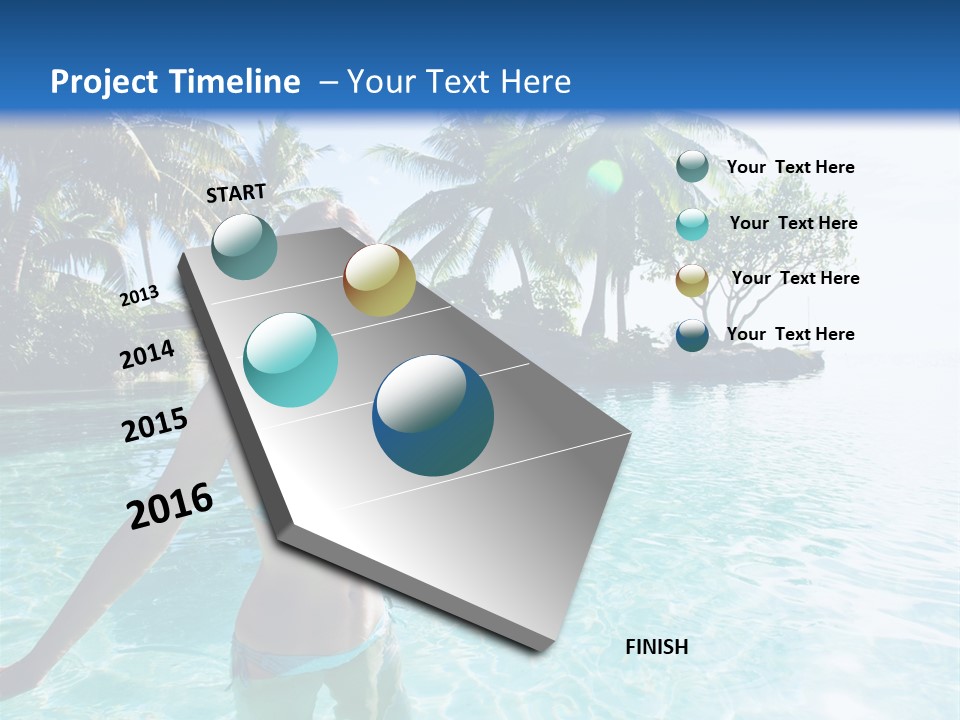 Project Timeline – Your Text Here

START

2013

2014

2015

2016

FINISH

Your Text Here

Your Text Here

Your Text Here

Your Text Here